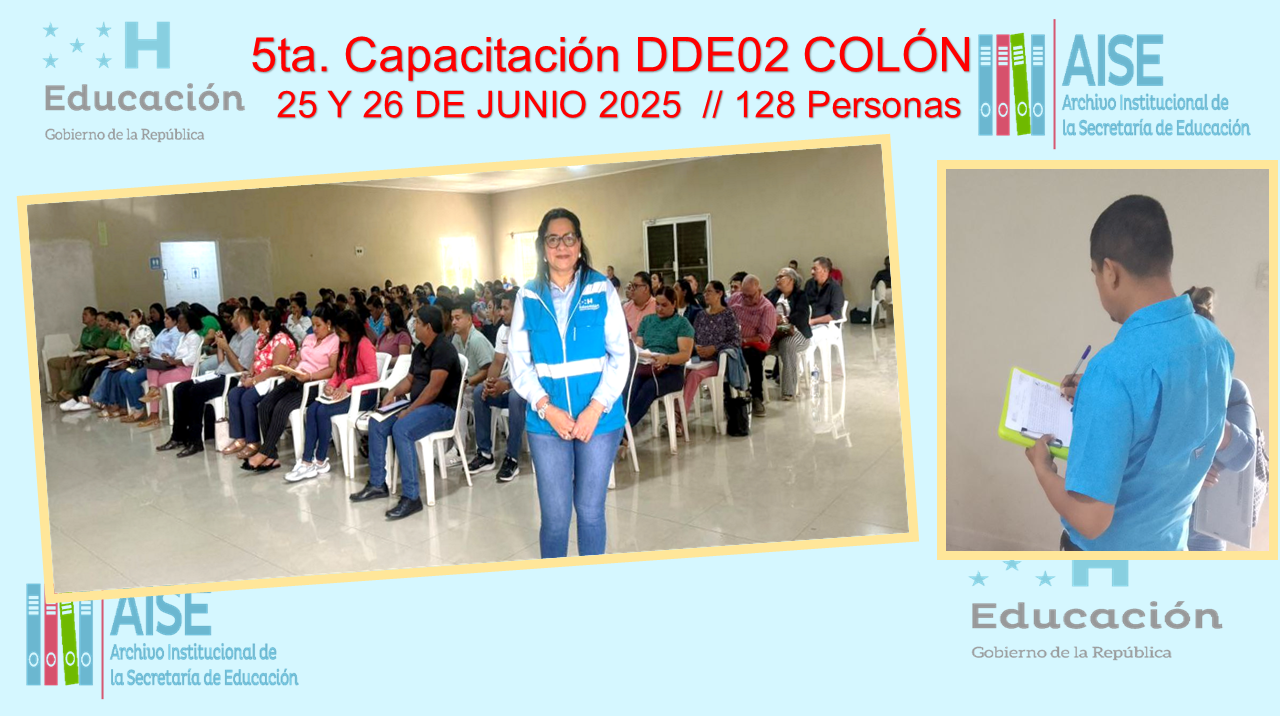 H
Educación
Gobierno de la República

5ta. Capacitación DDE02 COLÓN
25 Y 26 DE JUNIO 2025 // 128 Personas

AISE
Archivo Institucional de la Secretaría de Educación

AISE
Archivo Institucional de la Secretaría de Educación

H
Educación
Gobierno de la República